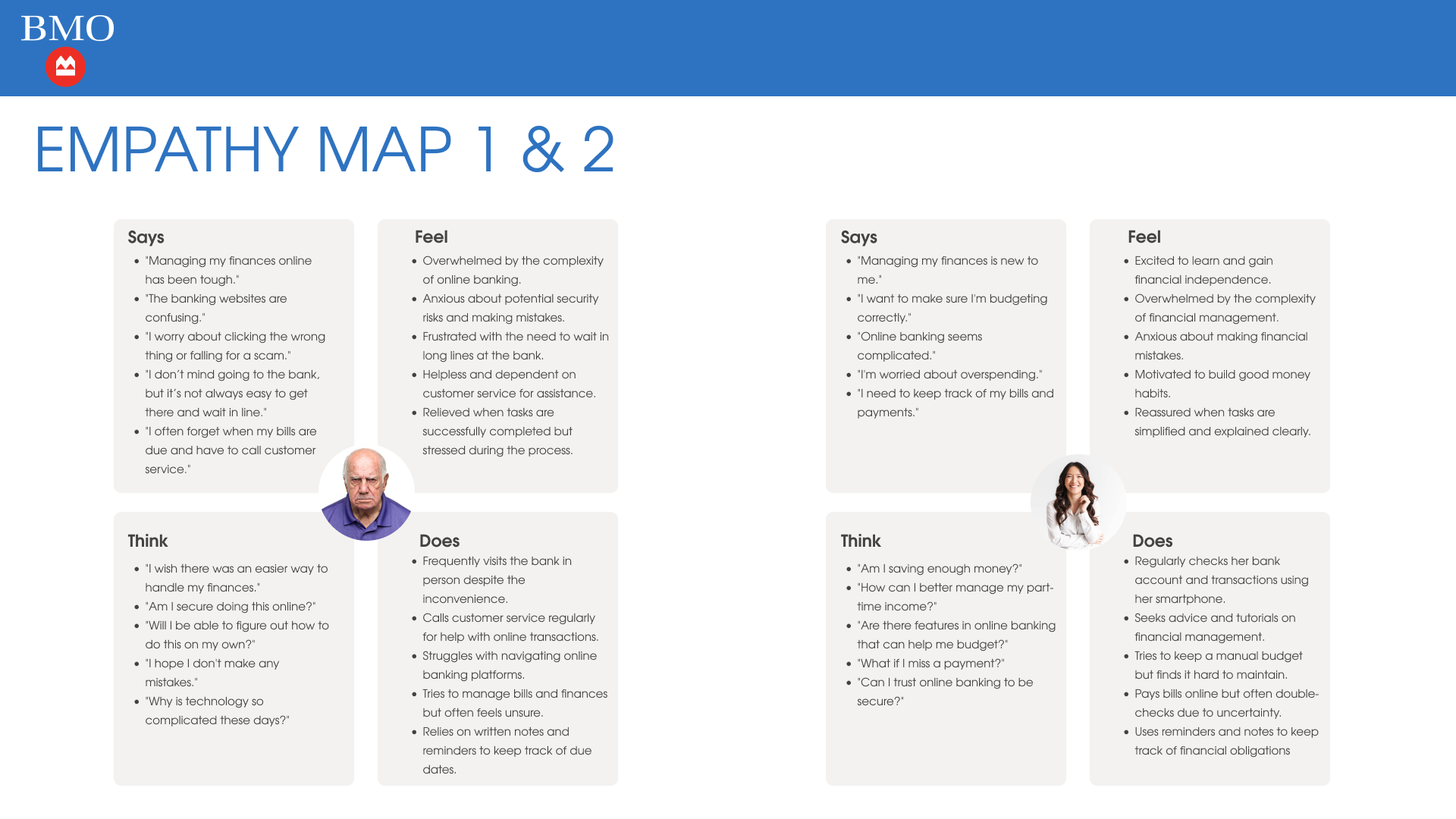 BMO

EMPATHY MAP 1 & 2

Says
- "Managing my finances online has been tough."
- "The banking websites are confusing."
- "I worry about clicking the wrong thing or falling for a scam."
- "I don't mind going to the bank, but it's not always easy to get there and wait in line."
- "I often forget when my bills are due and have to call customer service."

Feel
- Overwhelmed by the complexity of online banking.
- Anxious about potential security risks and making mistakes.
- Frustrated with the need to wait in long lines at the bank.
- Helpless and dependent on customer service for assistance.
- Relieved when tasks are successfully completed but stressed during the process.

Think
- "I wish there was an easier way to handle my finances."
- "Am I secure doing this online?"
- "Will I be able to figure out how to do this on my own?"
- "I hope I don't make any mistakes."
- "Why is technology so complicated these days?"

Does
- Frequently visits the bank in person despite the inconvenience.
- Calls customer service regularly for help with online transactions.
- Struggles with navigating online banking platforms.
- Tries to manage bills and finances but often feels unsure.
- Relies on written notes and reminders to keep track of due dates.

Says
- "Managing my finances is new to me."
- "I want to make sure I'm budgeting correctly."
- "Online banking seems complicated."
- "I'm worried about overspending."
- "I need to keep track of my bills and payments."

Feel
- Excited to learn and gain financial independence.
- Overwhelmed by the complexity of financial management.
- Anxious about making financial mistakes.
- Motivated to build good money habits.
- Reassured when tasks are simplified and explained clearly.

Think
- "Am I saving enough money?"
- "How can I better manage my part-time income?"
- "Are there features in online banking that can help me budget?"
- "What if I miss a payment?"
- "Can I trust online banking to be secure?"

Does
- Regularly checks her bank account and transactions using her smartphone.
- Seeks advice and tutorials on financial management.
- Tries to keep a manual budget but finds it hard to maintain.
- Pays bills online but often double-checks due to uncertainty.
- Uses reminders and notes to keep track of financial obligations